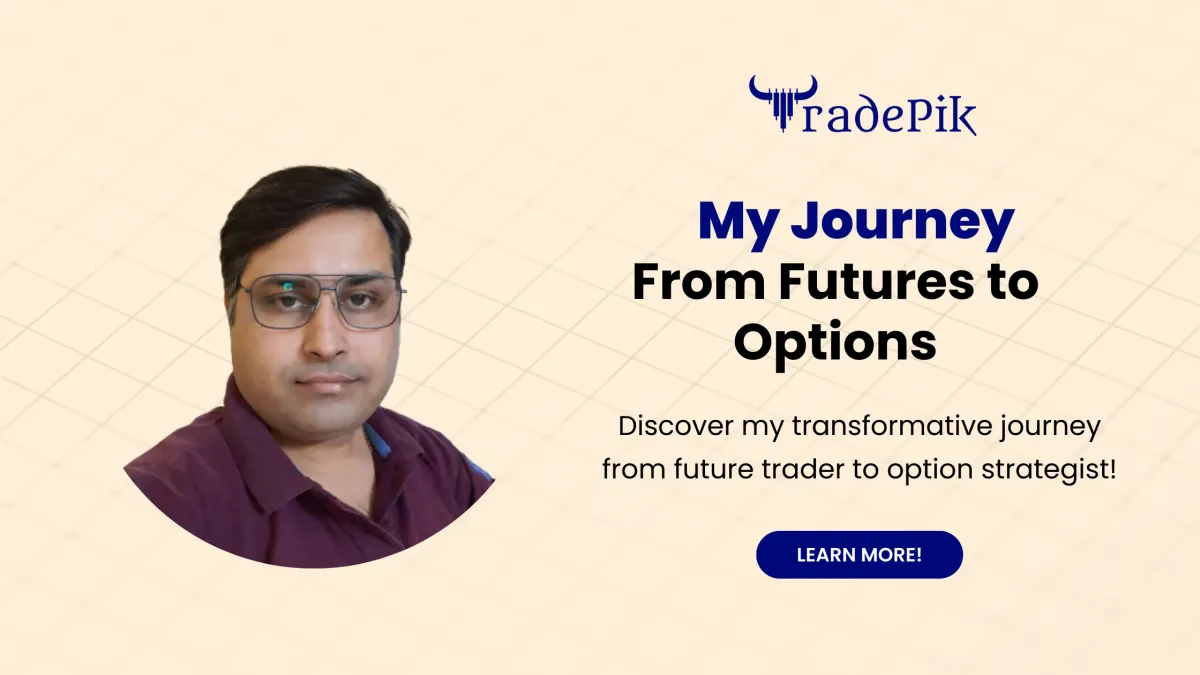 TradePik

My Journey
From Futures to Options

Discover my transformative journey from future trader to option strategist!

LEARN MORE!